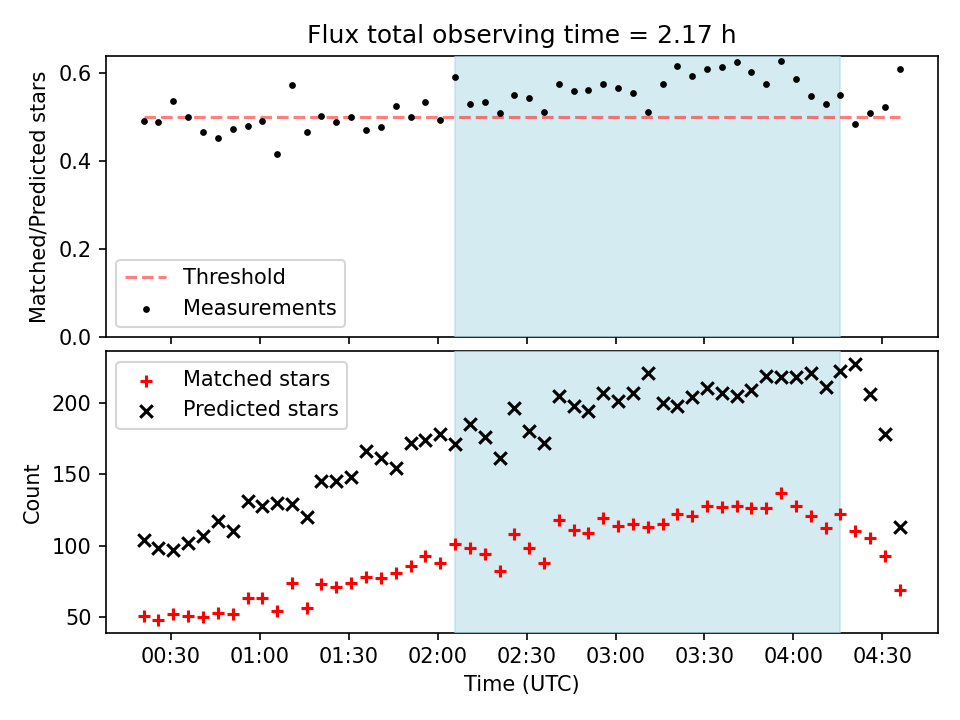 Flux total observing time = 2.17 h

Matched/Predicted stars

0.6
0.4
0.2
0.0

Threshold
Measurements

Matched stars
Predicted stars

Count

200
150
100
50

00:30
01:00
01:30
02:00
02:30
03:00
03:30
04:00
04:30

Time (UTC)